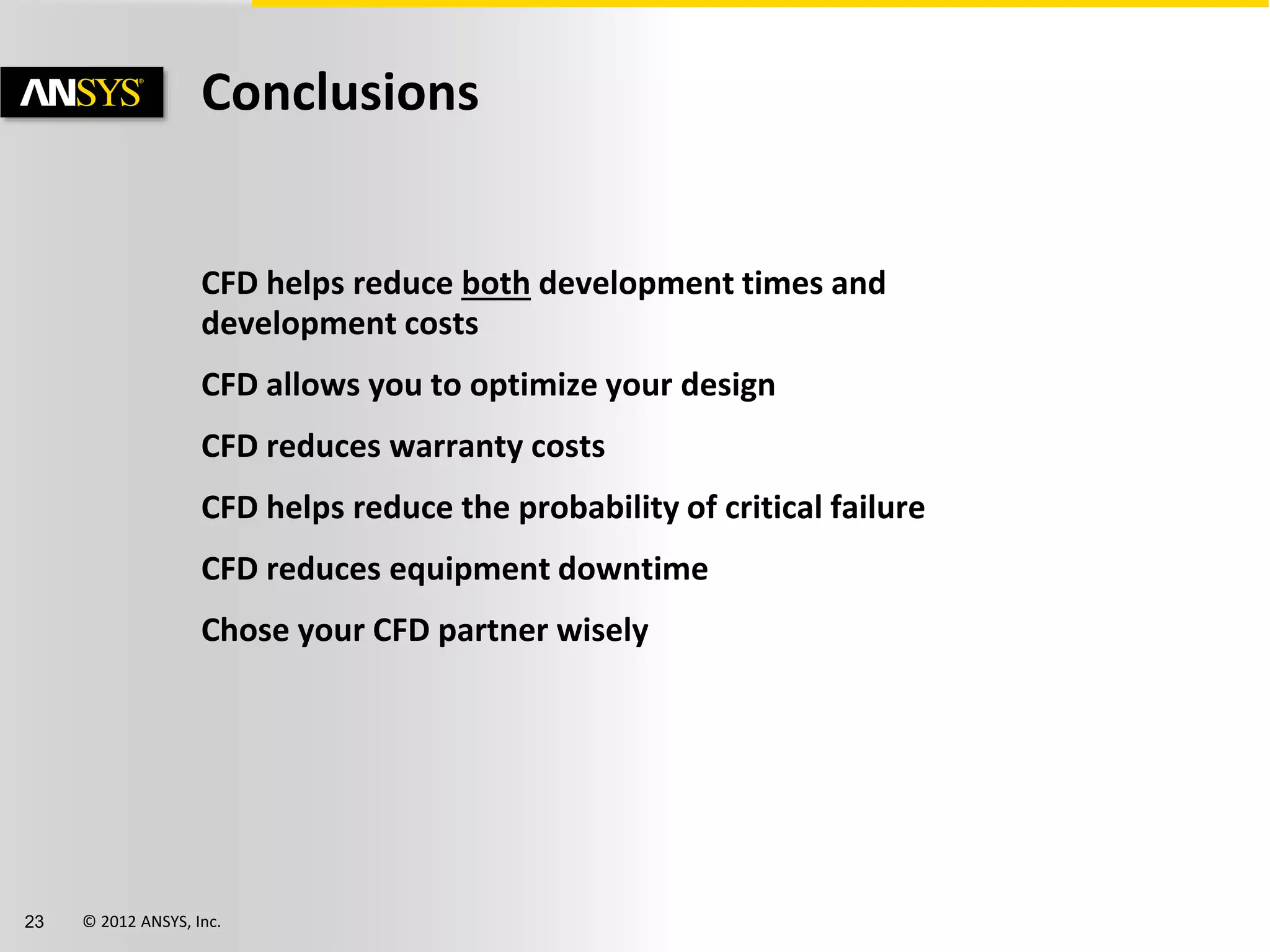 ANSYS®

Conclusions

CFD helps reduce both development times and development costs

CFD allows you to optimize your design

CFD reduces warranty costs

CFD helps reduce the probability of critical failure

CFD reduces equipment downtime

Chose your CFD partner wisely

23 © 2012 ANSYS, Inc.